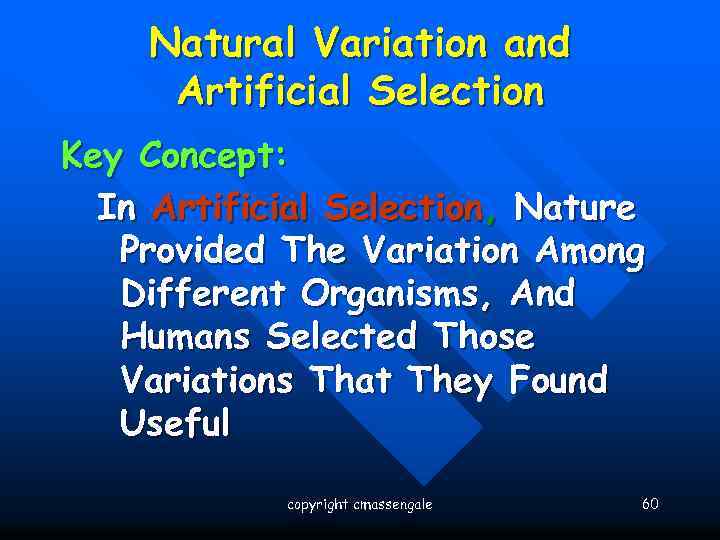 Natural Variation and Artificial Selection

Key Concept:

In Artificial Selection, Nature Provided The Variation Among Different Organisms, And Humans Selected Those Variations That They Found Useful

copyright cmassengale

60